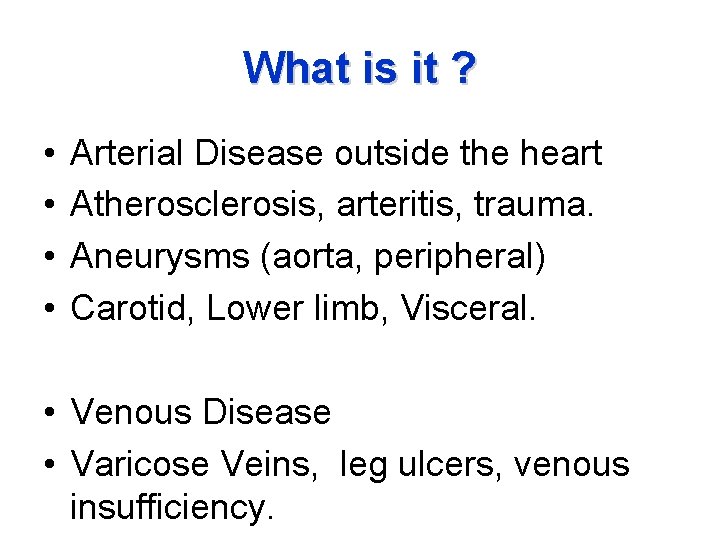 What is it ?

• Arterial Disease outside the heart
• Atherosclerosis, arteritis, trauma.
• Aneurysms (aorta, peripheral)
• Carotid, Lower limb, Visceral.

• Venous Disease
• Varicose Veins, leg ulcers, venous insufficiency.